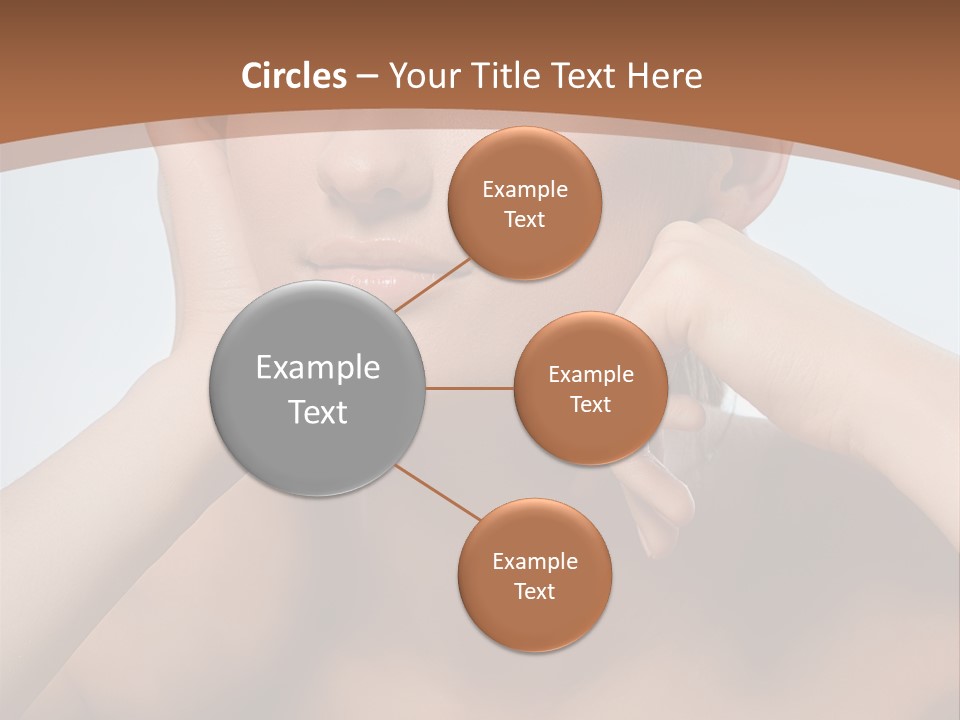 Circles – Your Title Text Here

Example Text

Example Text

Example Text

Example Text